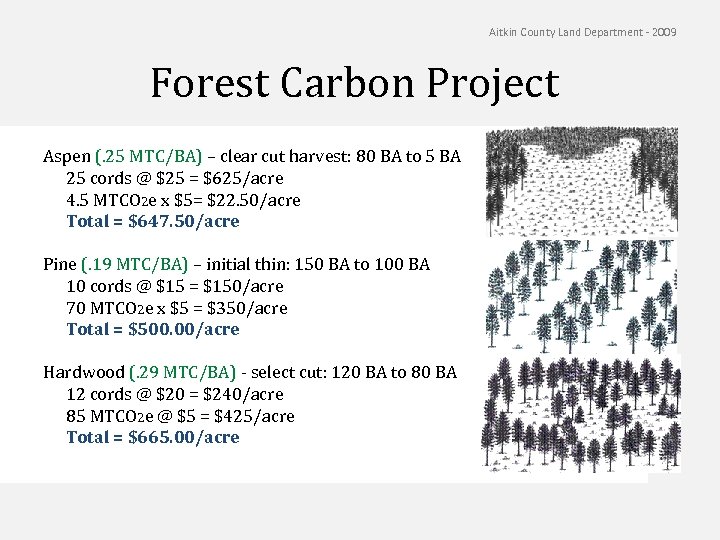 Aitkin County Land Department - 2009

Forest Carbon Project

Aspen (.25 MTC/BA) – clear cut harvest: 80 BA to 5 BA
25 cords @ \$25 = \$625/acre
4.5 MTCO2e x \$5= \$22.50/acre
Total = \$647.50/acre

Pine (.19 MTC/BA) – initial thin: 150 BA to 100 BA
10 cords @ \$15 = \$150/acre
70 MTCO2e x \$5 = \$350/acre
Total = \$500.00/acre

Hardwood (.29 MTC/BA) - select cut: 120 BA to 80 BA
12 cords @ \$20 = \$240/acre
85 MTCO2e @ \$5 = \$425/acre
Total = \$665.00/acre